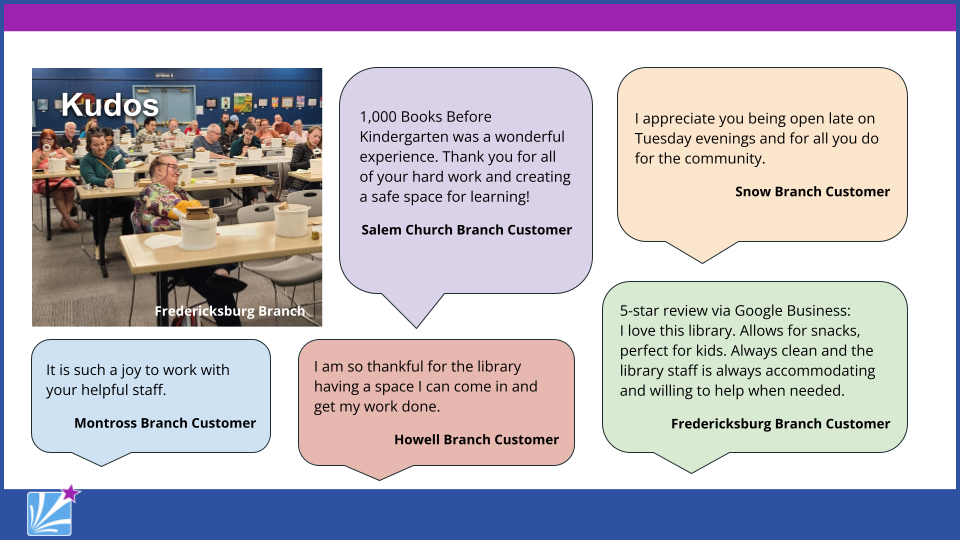 Kudos

Fredericksburg Branch

1,000 Books Before Kindergarten was a wonderful experience. Thank you for all of your hard work and creating a safe space for learning!

Salem Church Branch Customer

I appreciate you being open late on Tuesday evenings and for all you do for the community.

Snow Branch Customer

It is such a joy to work with your helpful staff.

Montross Branch Customer

I am so thankful for the library having a space I can come in and get my work done.

Howell Branch Customer

5-star review via Google Business: I love this library. Allows for snacks, perfect for kids. Always clean and the library staff is always accommodating and willing to help when needed.

Fredericksburg Branch Customer